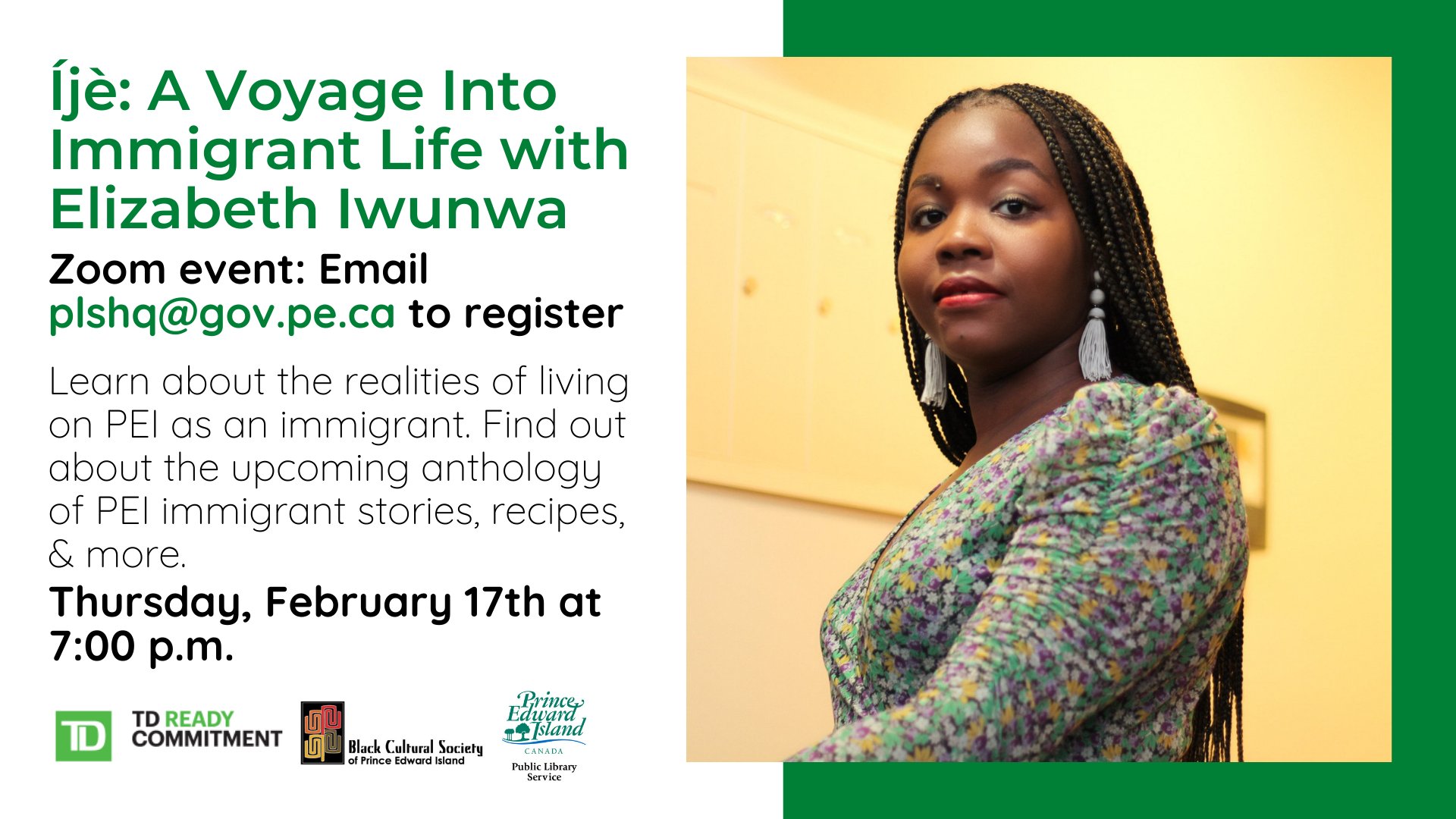 Íjè: A Voyage Into Immigrant Life with Elizabeth Iwunwa

Zoom event: Email plshq@gov.pe.ca to register

Learn about the realities of living on PEI as an immigrant. Find out about the upcoming anthology of PEI immigrant stories, recipes, & more.

Thursday, February 17th at 7:00 p.m.

TD

TD READY COMMITMENT

Black Cultural Society of Prince Edward Island

Prince Edward Island CANADA

Public Library Service